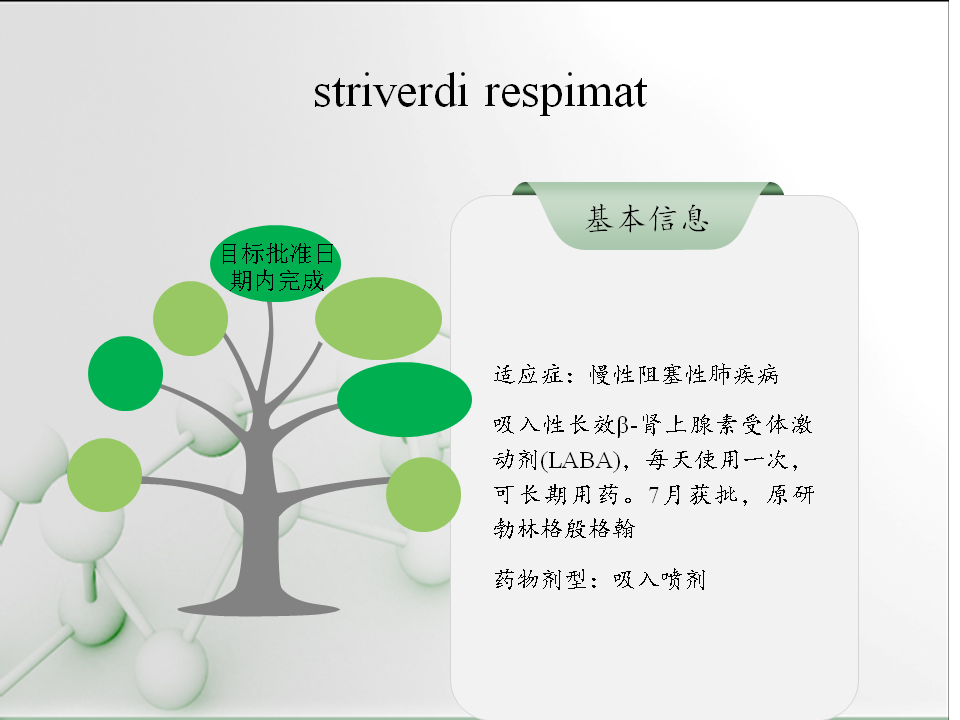 striverdi respimat

目标批准日期内完成

基本信息

适应症：慢性阻塞性肺疾病

吸入性长效β-肾上腺素受体激动剂(LABA)，每天使用一次，可长期用药。7月获批，原研勃林格殷格翰

药物剂型：吸入喷剂